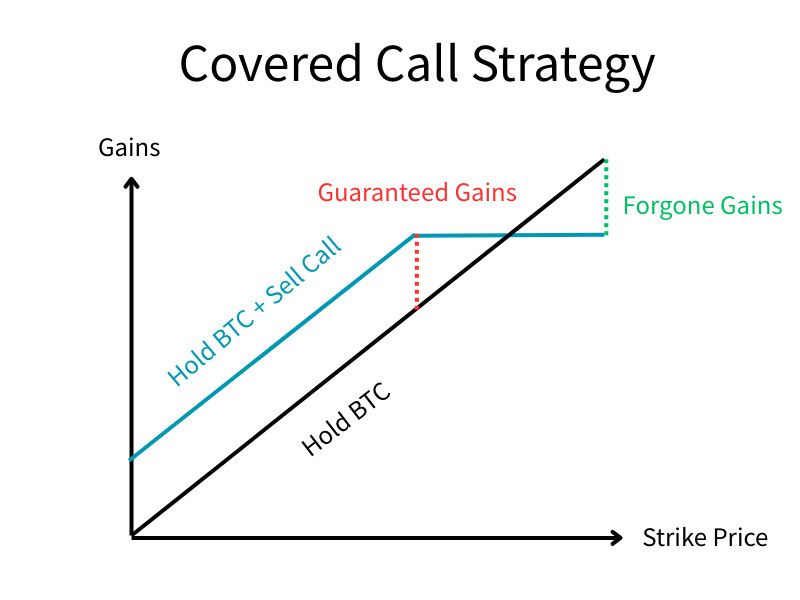 Covered Call Strategy

Gains

Guaranteed Gains

Forgone Gains

Hold BTC + Sell Call

Hold BTC

Strike Price